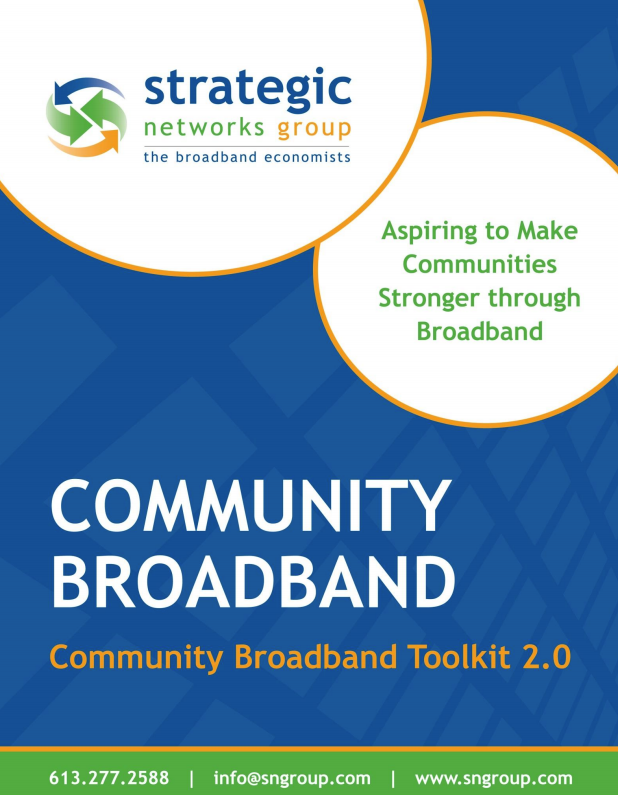 strategic
networks group
the broadband economists

Aspiring to Make Communities Stronger through Broadband

COMMUNITY BROADBAND

Community Broadband Toolkit 2.0

613.277.2588 | info@sngroup.com | www.sngroup.com